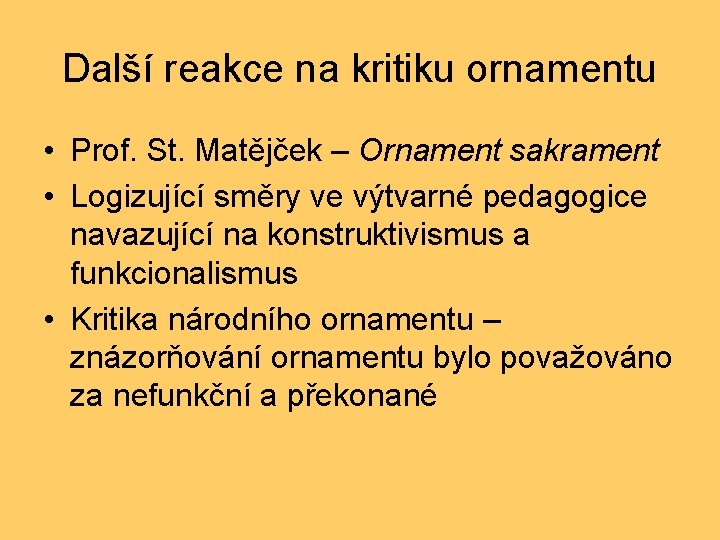 Další reakce na kritiku ornamentu

• Prof. St. Matějček – Ornament sakrament
• Logizující směry ve výtvarné pedagogice navazující na konstruktivismus a funkcionalismus
• Kritika národního ornamentu – znázorňování ornamentu bylo považováno za nefunkční a překonané